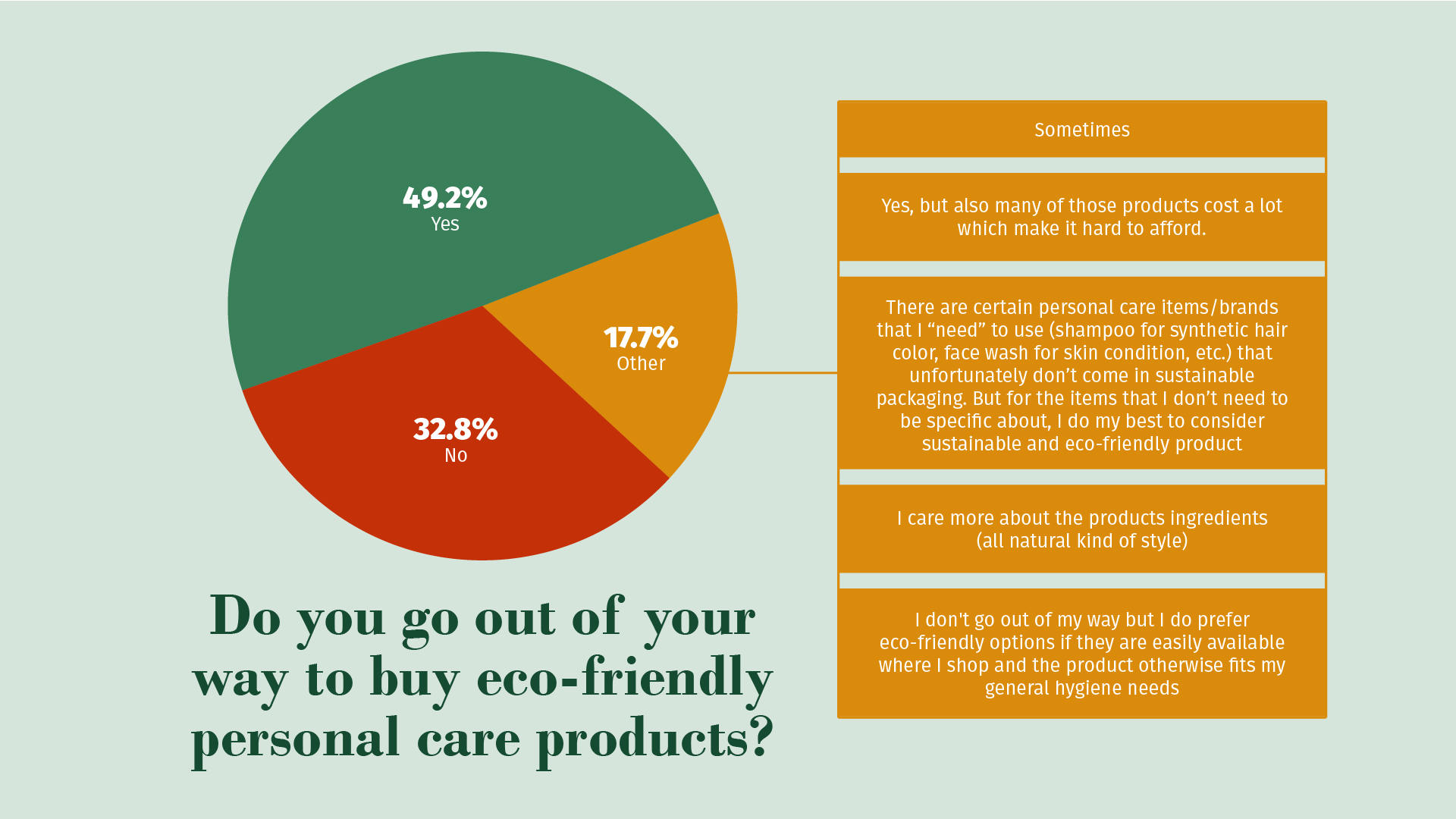 49.2%
Yes

17.7%
Other

32.8%
No

Do you go out of your way to buy eco-friendly personal care products?

Sometimes

Yes, but also many of those products cost a lot which make it hard to afford.

There are certain personal care items/brands that I “need” to use (shampoo for synthetic hair color, face wash for skin condition, etc.) that unfortunately don’t come in sustainable packaging. But for the items that I don’t need to be specific about, I do my best to consider sustainable and eco-friendly product

I care more about the products ingredients (all natural kind of style)

I don't go out of my way but I do prefer eco-friendly options if they are easily available where I shop and the product otherwise fits my general hygiene needs